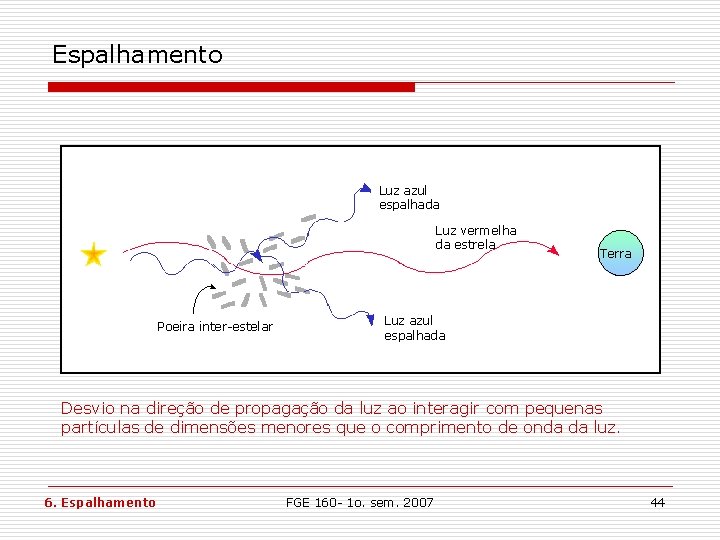 Espalhamento

Luz azul espalhada

Luz vermelha da estrela

Terra

Poeira inter-estelar

Luz azul espalhada

Desvio na direção de propagação da luz ao interagir com pequenas partículas de dimensões menores que o comprimento de onda da luz.

6. Espalhamento

FGE 160- 1o. sem. 2007

44